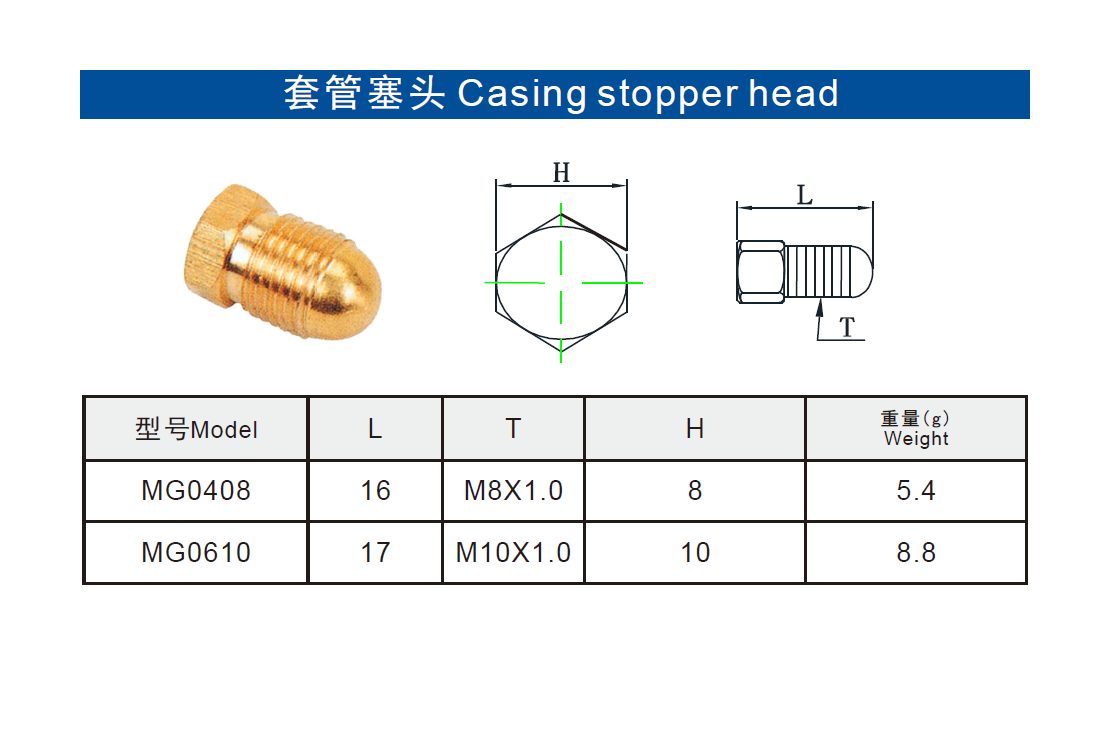 套管塞头 Casing stopper head

H

L

T

| 型号Model | L | T | H | 重量(g) Weight |
|---|---|---|---|---|
| MG0408 | 16 | M8X1.0 | 8 | 5.4 |
| MG0610 | 17 | M10X1.0 | 10 | 8.8 |